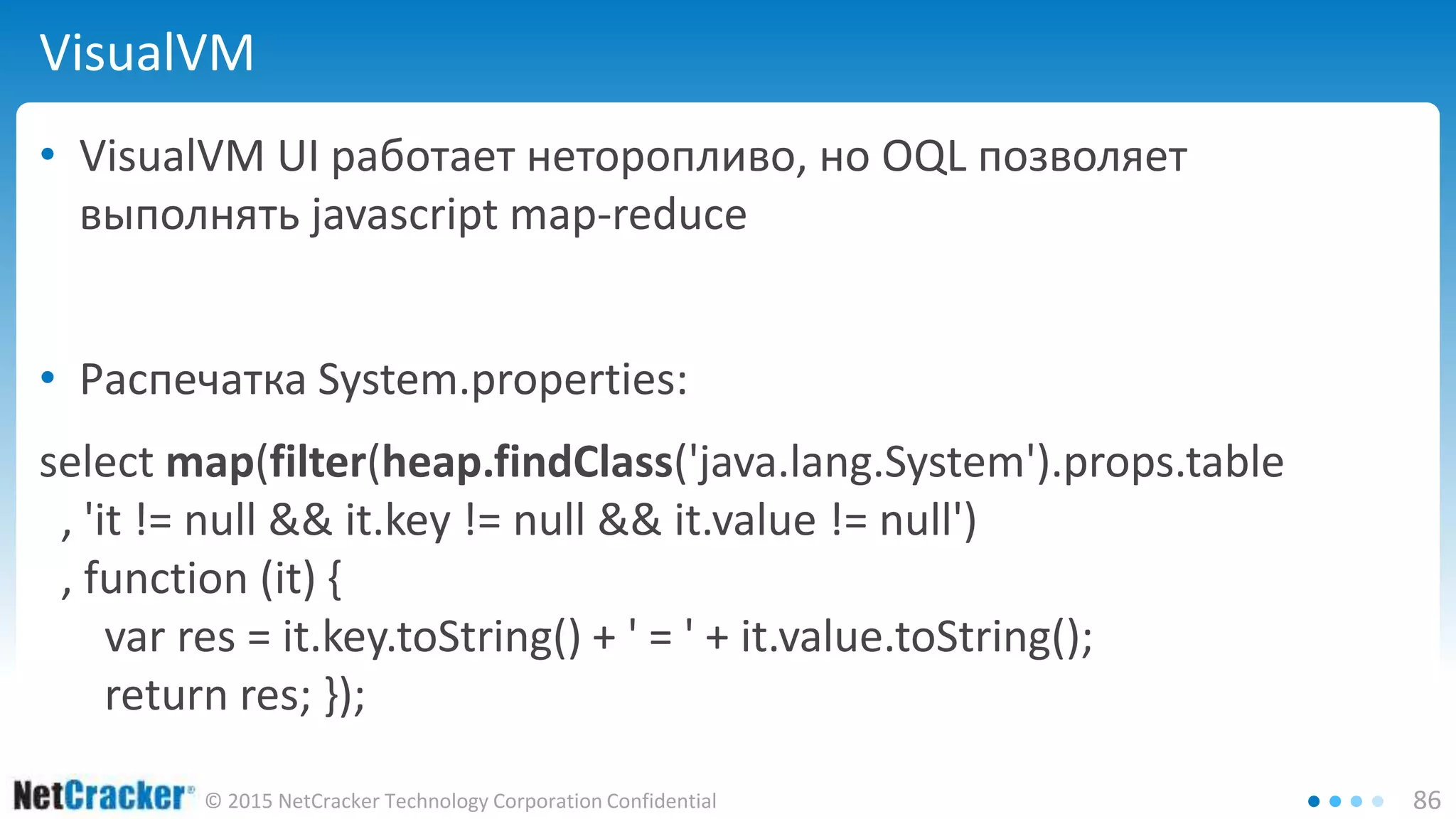 VisualVM

• VisualVM UI работает неторопливо, но OQL позволяет выполнять javascript map-reduce

• Распечатка System.properties:

select map(filter(heap.findClass('java.lang.System').props.table
, 'it != null && it.key != null && it.value != null')
, function (it) {
var res = it.key.toString() + ' = ' + it.value.toString();
return res; });

NetCracker® © 2015 NetCracker Technology Corporation Confidential

86